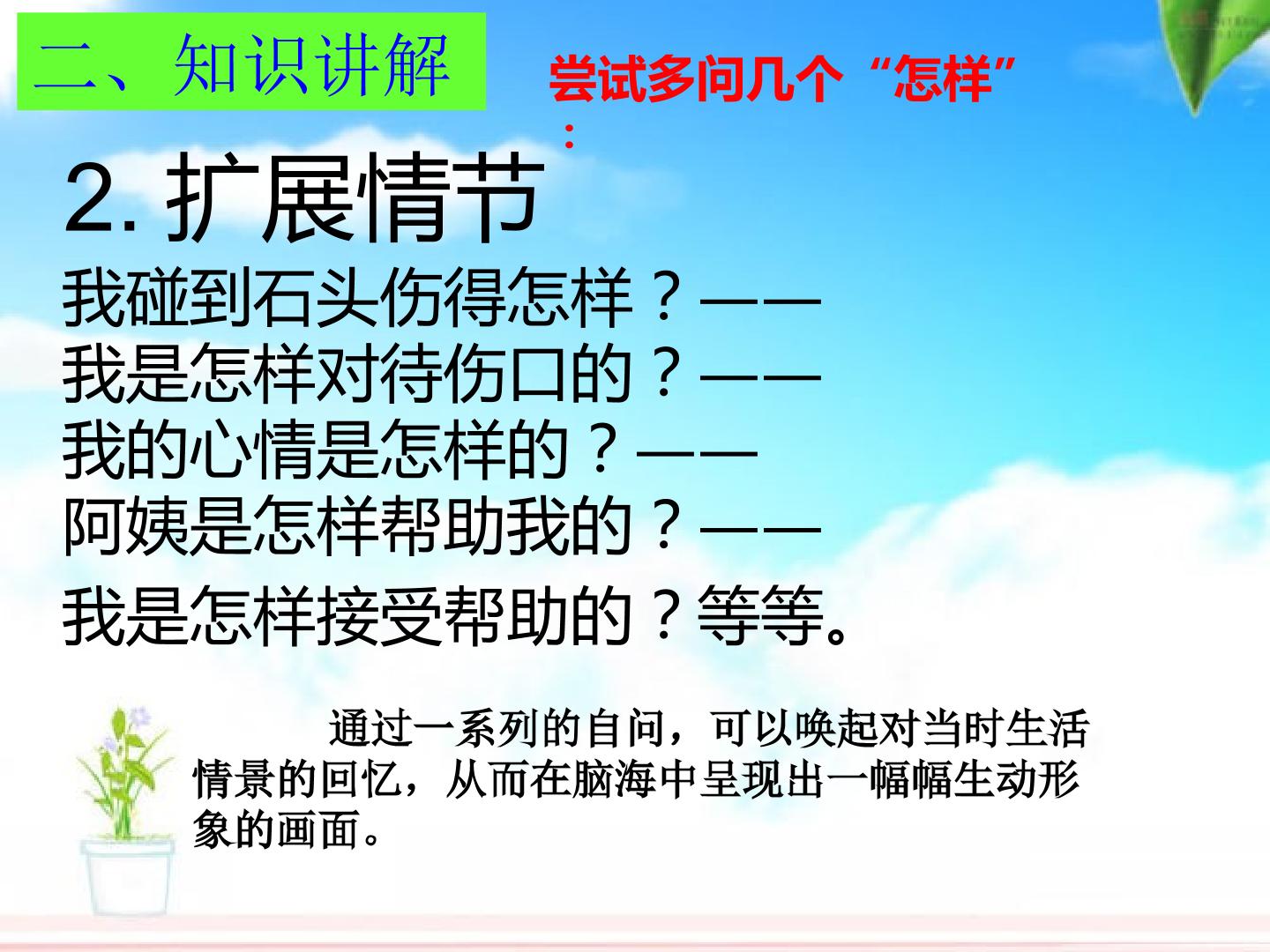 二、知识讲解

尝试多问几个“怎样”：

2.扩展情节

我碰到石头伤得怎样？——
我是怎样对待伤口的？——
我的心情是怎样的？——
阿姨是怎样帮助我的？——
我是怎样接受帮助的？等等。

通过一系列的自问，可以唤起对当时生活情景的回忆，从而在脑海中呈现出一幅幅生动形象的画面。